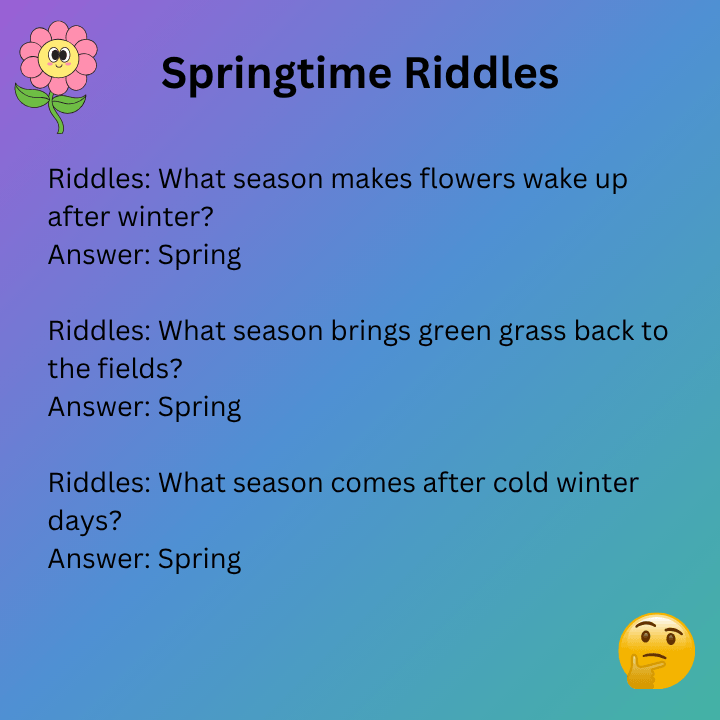 Springtime Riddles

Riddles: What season makes flowers wake up after winter?
Answer: Spring

Riddles: What season brings green grass back to the fields?
Answer: Spring

Riddles: What season comes after cold winter days?
Answer: Spring